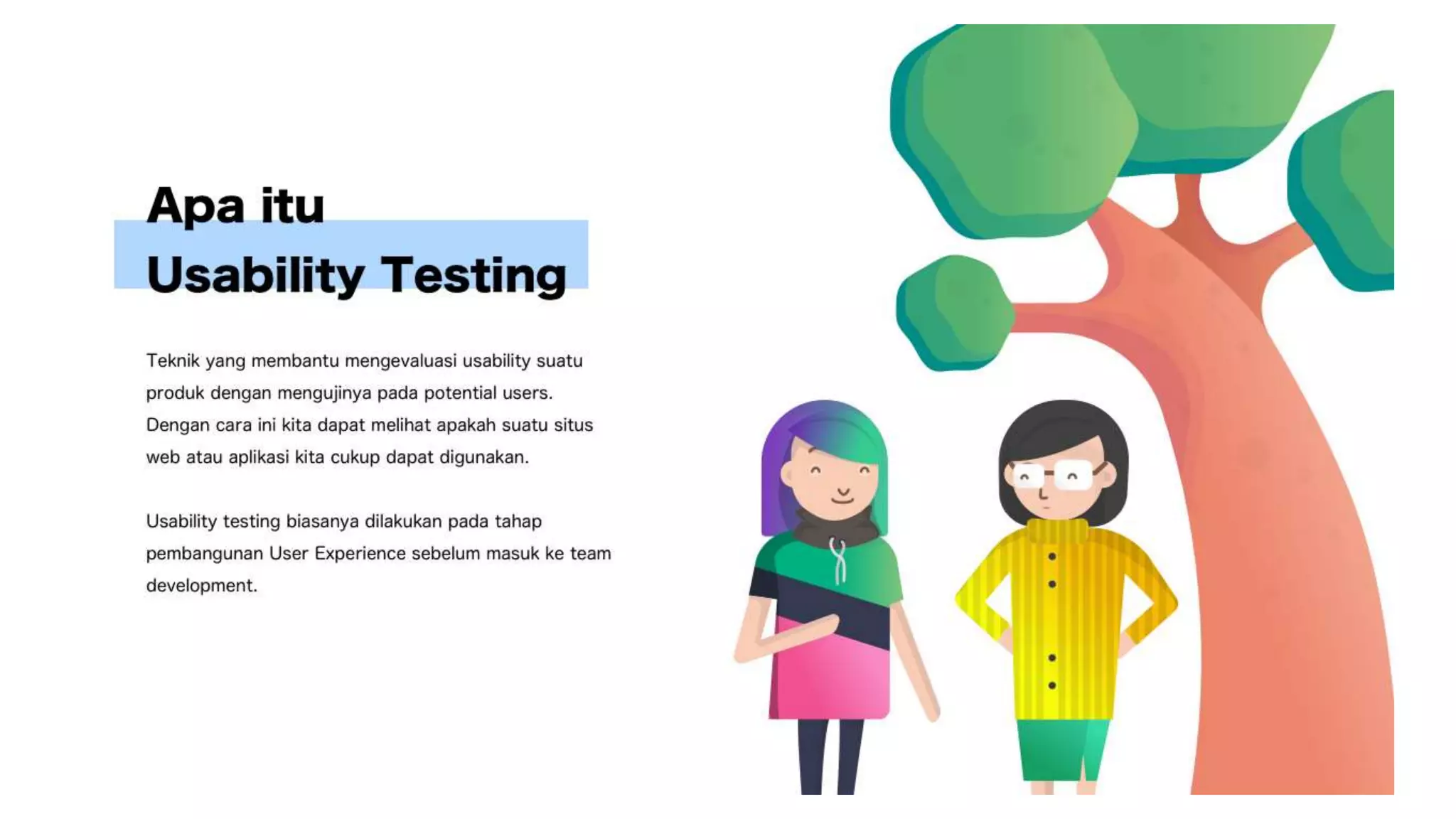 Apa itu
Usability Testing

Teknik yang membantu mengevaluasi usability suatu produk dengan mengujinya pada potential users. Dengan cara ini kita dapat melihat apakah suatu situs web atau aplikasi kita cukup dapat digunakan.

Usability testing biasanya dilakukan pada tahap pembangunan User Experience sebelum masuk ke team development.